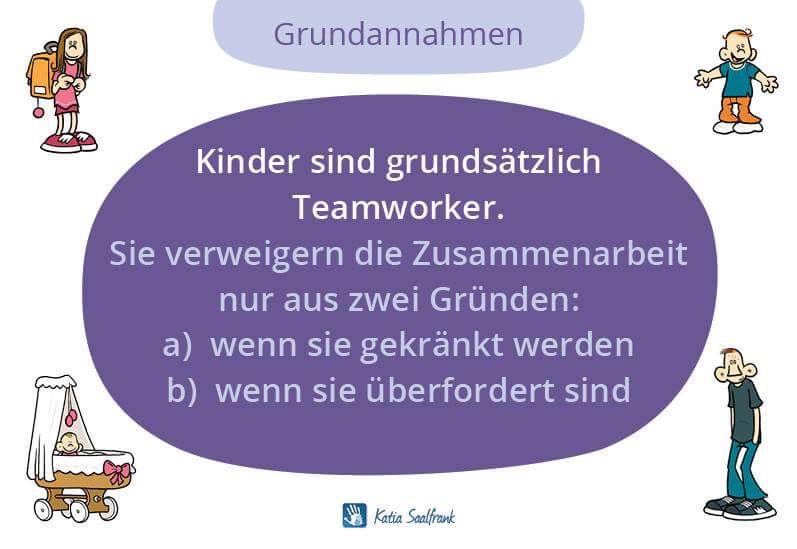 Grundannahmen

Kinder sind grundsätzlich Teamworker.

Sie verweigern die Zusammenarbeit nur aus zwei Gründen:
a) wenn sie gekränkt werden
b) wenn sie überfordert sind

Katia Saalfrank